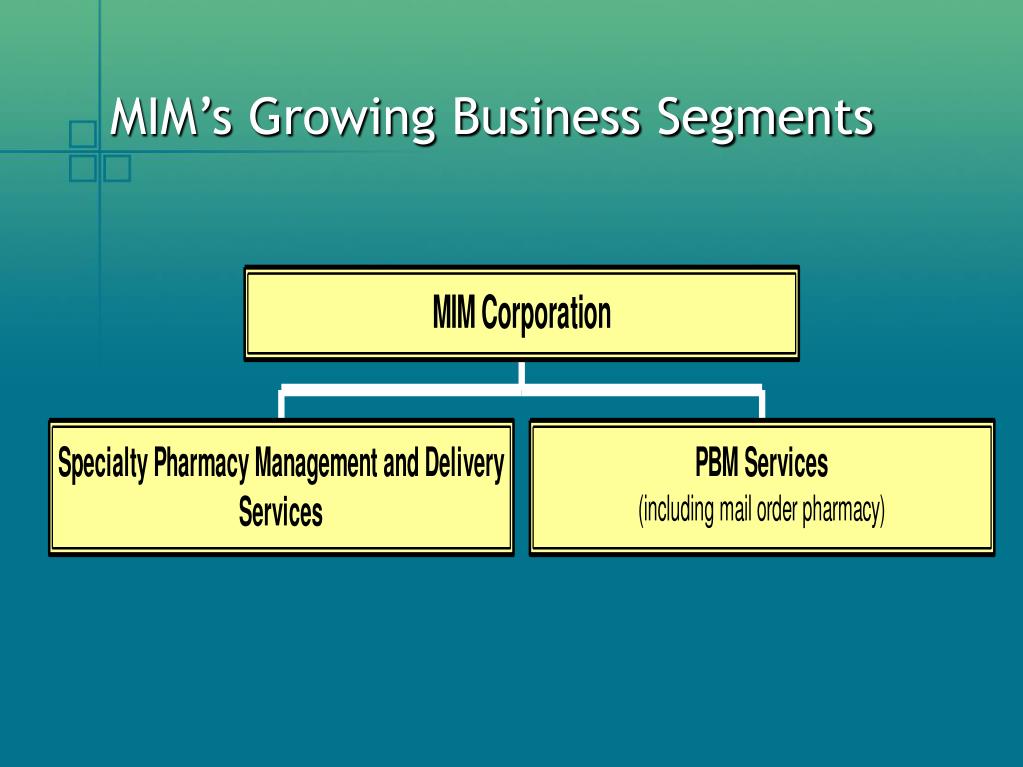 MIM's Growing Business Segments

MIM Corporation

Specialty Pharmacy Management and Delivery Services

PBM Services
(including mail order pharmacy)